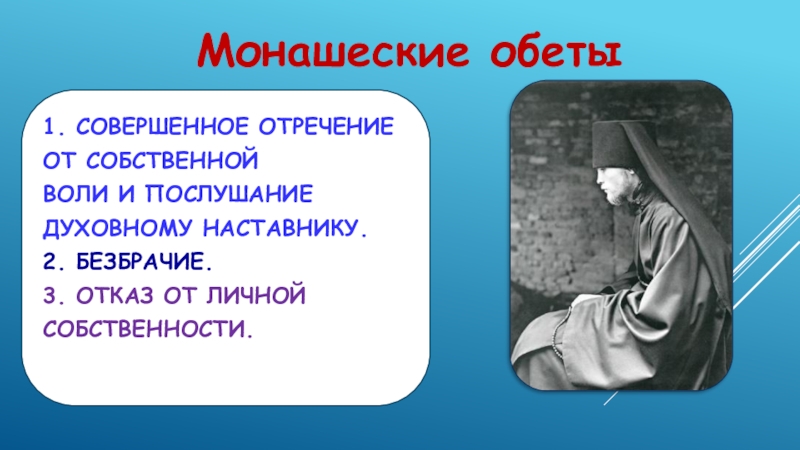 Монашеские обеты

1. СОВЕРШЕННОЕ ОТРЕЧЕНИЕ ОТ СОБСТВЕННОЙ ВОЛИ И ПОСЛУШАНИЕ ДУХОВНОМУ НАСТАВНИКУ.

2. БЕЗБРАЧИЕ.

3. ОТКАЗ ОТ ЛИЧНОЙ СОБСТВЕННОСТИ.